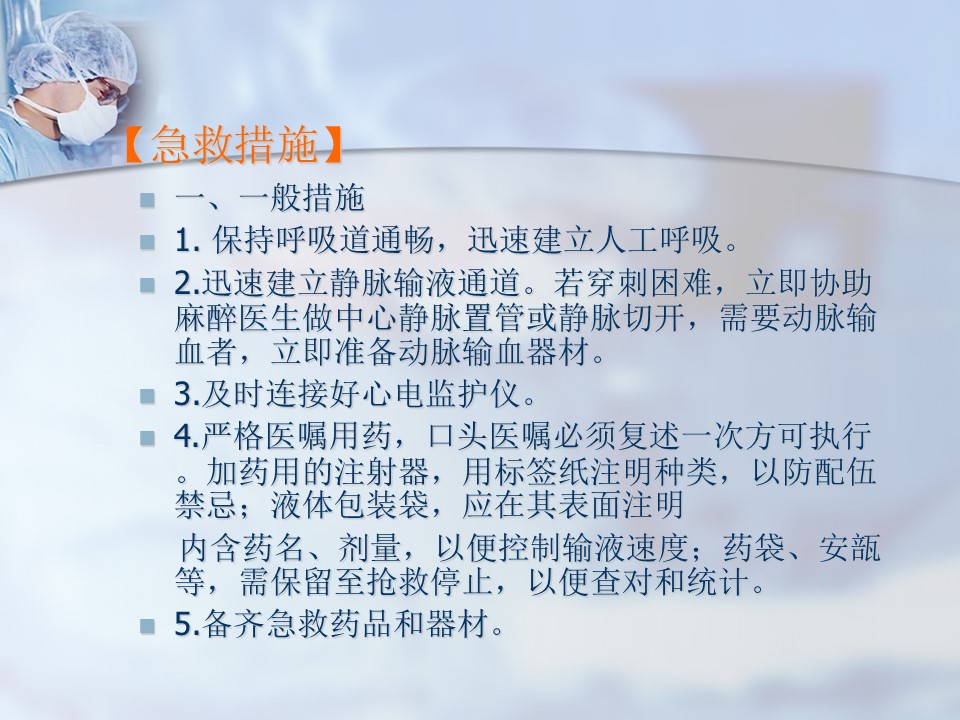 【急救措施】

一、一般措施

1. 保持呼吸道通畅，迅速建立人工呼吸。

2.迅速建立静脉输液通道。若穿刺困难，立即协助麻醉医生做中心静脉置管或静脉切开，需要动脉输血者，立即准备动脉输血器材。

3.及时连接好心电监护仪。

4.严格医嘱用药，口头医嘱必须复述一次方可执行。加药用的注射器，用标签纸注明种类，以防配伍禁忌；液体包装袋，应在其表面注明

内含药名、剂量，以便控制输液速度；药袋、安瓿等，需保留至抢救停止，以便查对和统计。

5.备齐急救药品和器材。